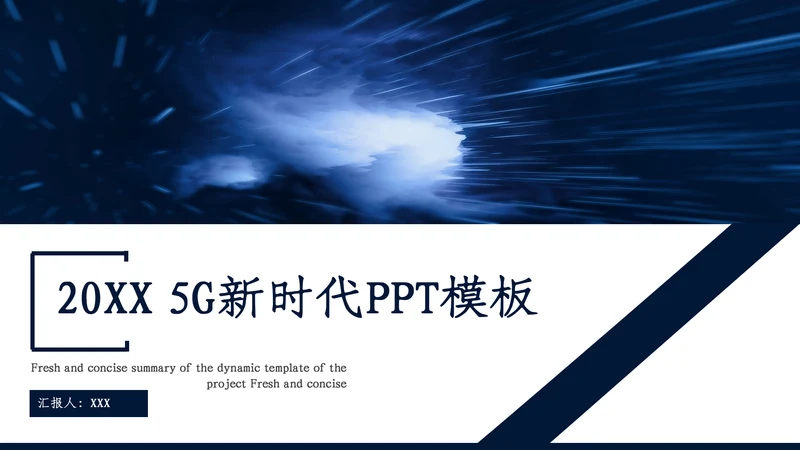 20XX 5G新时代PPT模板

Fresh and concise summary of the dynamic template of the project Fresh and concise

汇报人：XXX